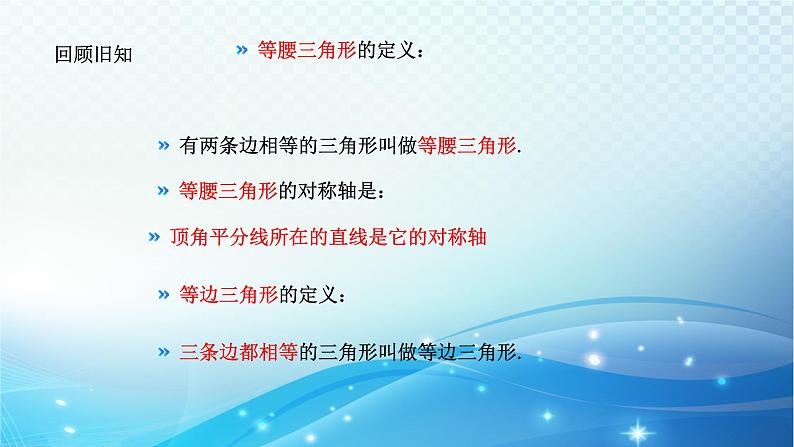 回顾旧知

» 等腰三角形的定义：

» 有两条边相等的三角形叫做等腰三角形.

» 等腰三角形的对称轴是：

» 顶角平分线所在的直线是它的对称轴

» 等边三角形的定义：

» 三条边都相等的三角形叫做等边三角形.